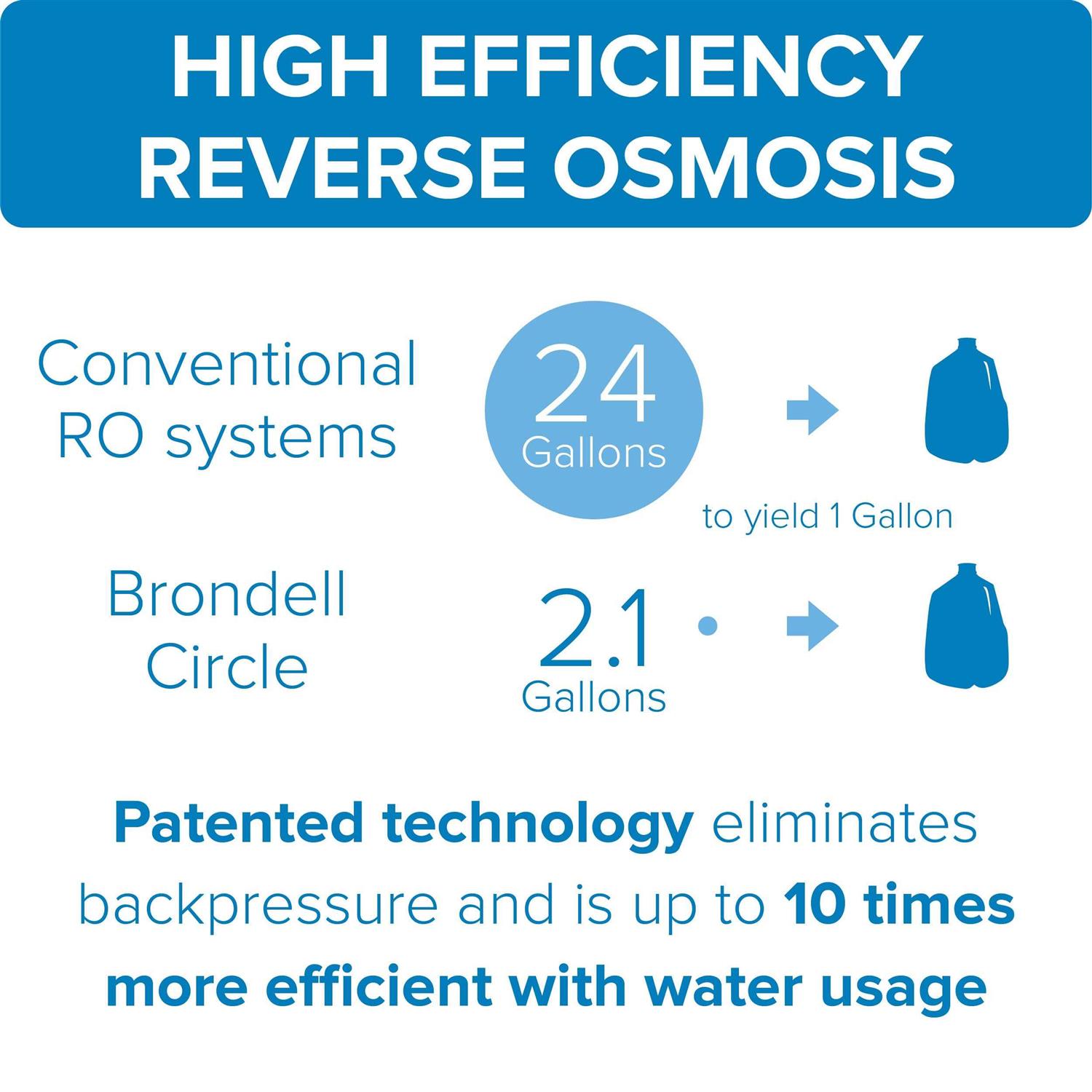 HIGH EFFICIENCY REVERSE OSMOSIS

Conventional RO systems

24 Gallons

to yield 1 Gallon

Brondell Circle

2.1 Gallons

Patented technology eliminates backpressure and is up to 10 times more efficient with water usage